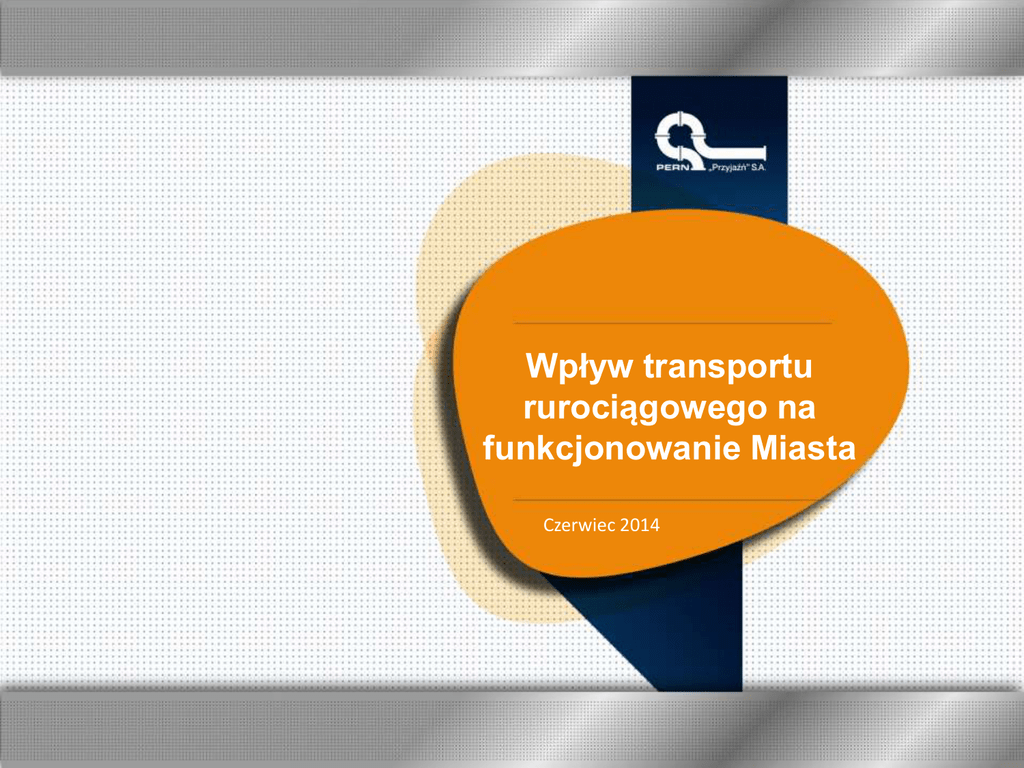 PERN „Przyjaźń" S.A.

Wpływ transportu rurociągowego na funkcjonowanie Miasta

Czerwiec 2014